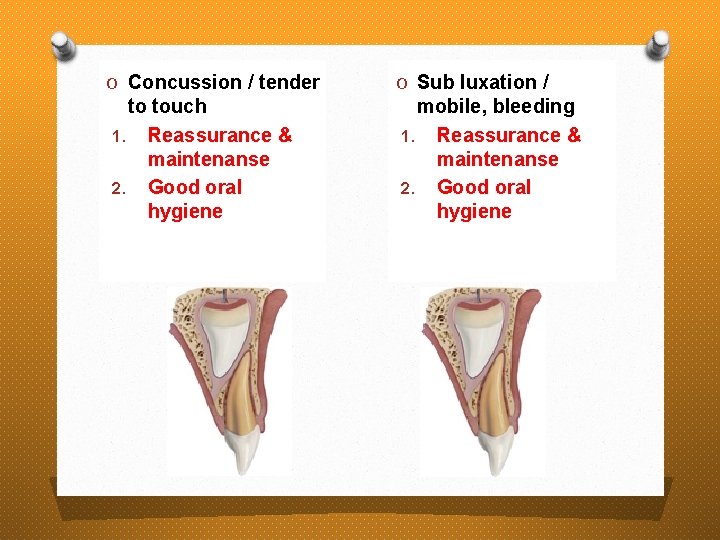 o Concussion / tender to touch

1. Reassurance & maintenanse
2. Good oral hygiene

o Sub luxation / mobile, bleeding

1. Reassurance & maintenanse
2. Good oral hygiene